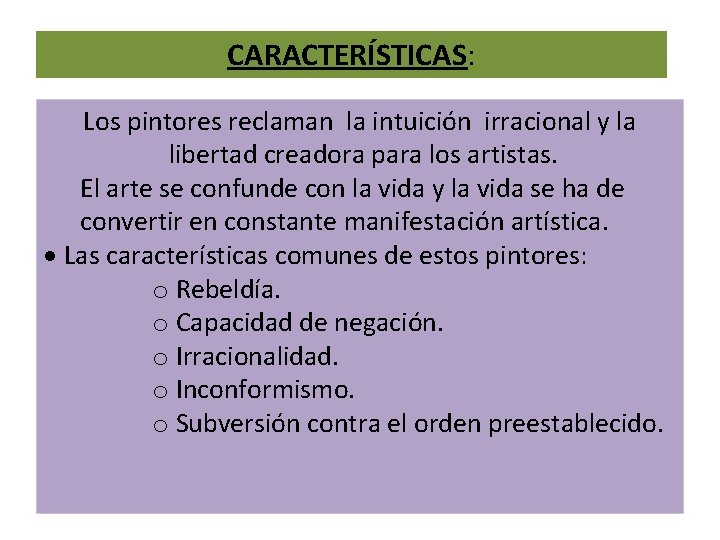 CARACTERÍSTICAS:

Los pintores reclaman la intuición irracional y la libertad creadora para los artistas.

El arte se confunde con la vida y la vida se ha de convertir en constante manifestación artística.

• Las características comunes de estos pintores:
o Rebeldía.
o Capacidad de negación.
o Irracionalidad.
o Inconformismo.
o Subversión contra el orden preestablecido.